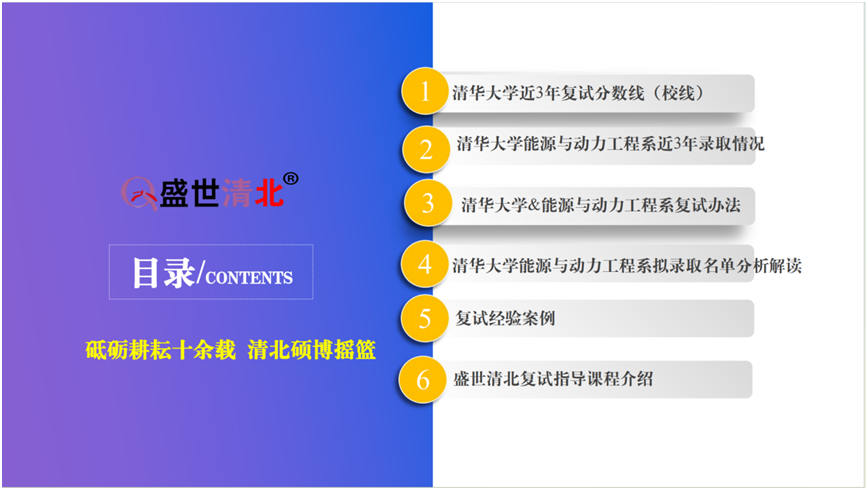 盛世清北®

目录/CONTENTS

砥砺耕耘十余载 清北硕博摇篮

1 清华大学近3年复试分数线（校线）

2 清华大学能源与动力工程系近3年录取情况

3 清华大学&能源与动力工程系复试办法

4 清华大学能源与动力工程系拟录取名单分析解读

5 复试经验案例

6 盛世清北复试指导课程介绍